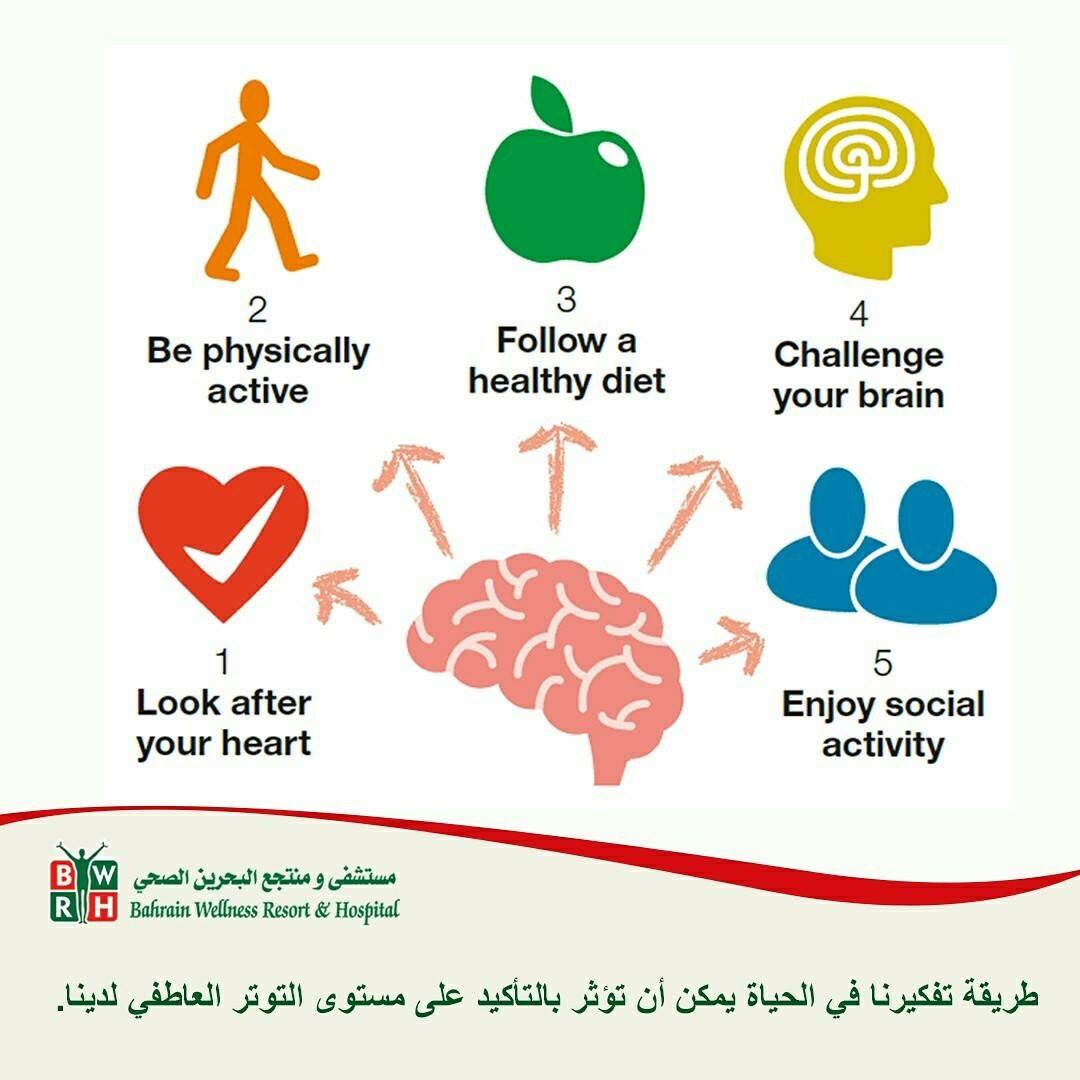 2
Be physically active

3
Follow a healthy diet

4
Challenge your brain

1
Look after your heart

5
Enjoy social activity

B W
R H
مستشفى و منتجع البحرين الصحي
Bahrain Wellness Resort & Hospital

طريقة تفكيرنا في الحياة يمكن أن تؤثر بالتأكيد على مستوى التوتر العاطفي لدينا.